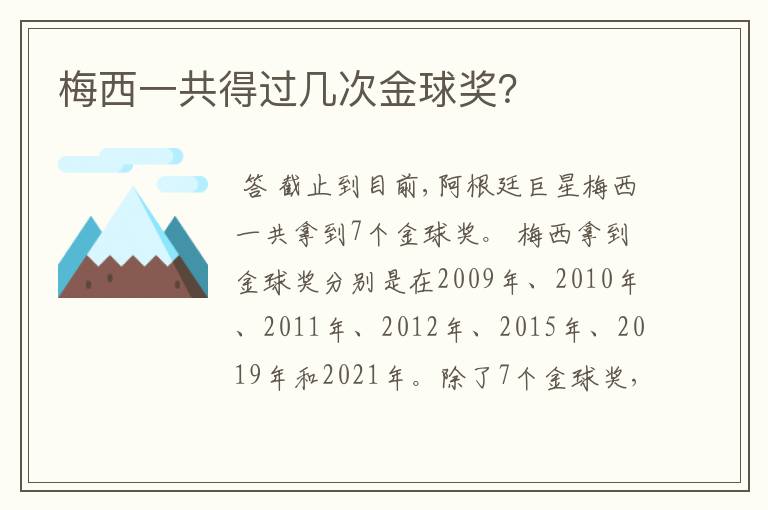 梅西一共得过几次金球奖?

答 截止到目前,阿根廷巨星梅西一共拿到7个金球奖。 梅西拿到金球奖分别是在2009年、2010年、2011年、2012年、2015年、2019年和2021年。除了7个金球奖,